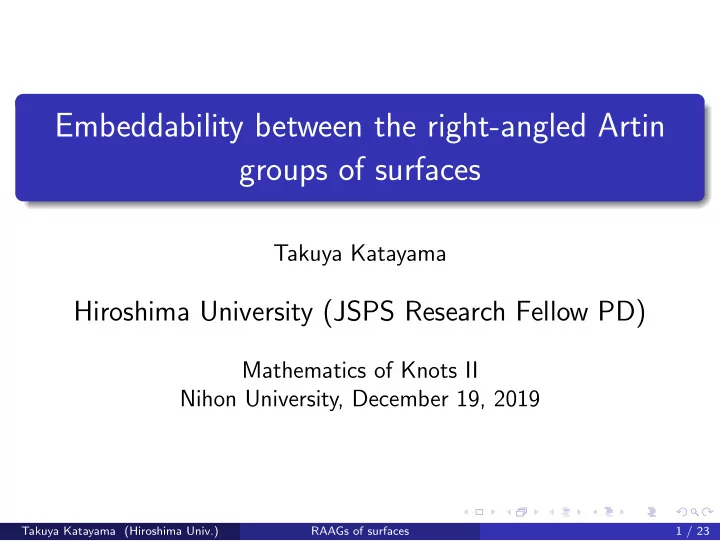 Embeddability between the right-angled Artin groups of surfaces

Takuya Katayama

Hiroshima University (JSPS Research Fellow PD)

Mathematics of Knots II
Nihon University, December 19, 2019

Takuya Katayama (Hiroshima Univ.) RAAGs of surfaces 1 / 23